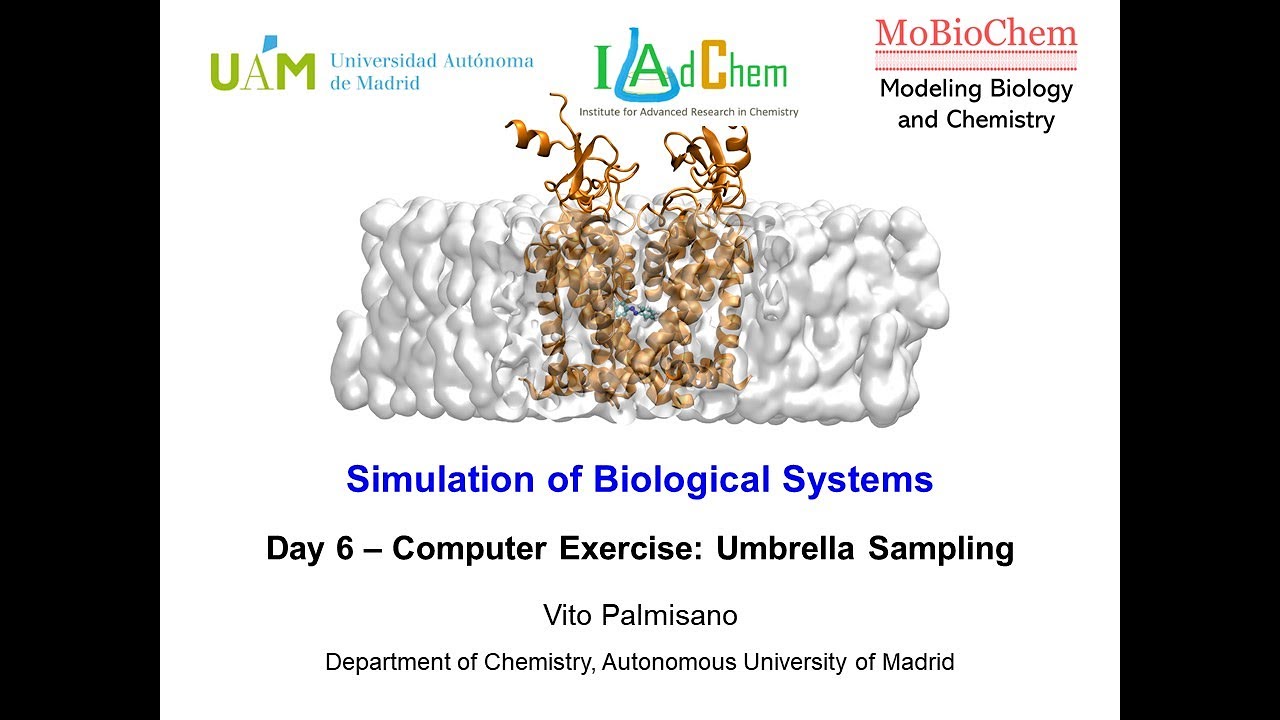 UAM Universidad Autónoma de Madrid

IAdChem
Institute for Advanced Research in Chemistry

MoBioChem
Modeling Biology and Chemistry

Simulation of Biological Systems

Day 6 – Computer Exercise: Umbrella Sampling

Vito Palmisano

Department of Chemistry, Autonomous University of Madrid